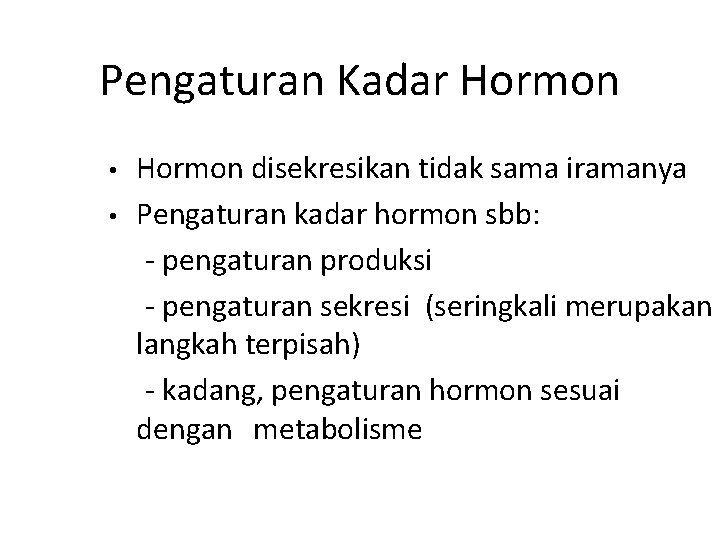 Pengaturan Kadar Hormon

• Hormon disekresikan tidak sama iramanya
• Pengaturan kadar hormon sbb:
- pengaturan produksi
- pengaturan sekresi (seringkali merupakan langkah terpisah)
- kadang, pengaturan hormon sesuai dengan metabolisme